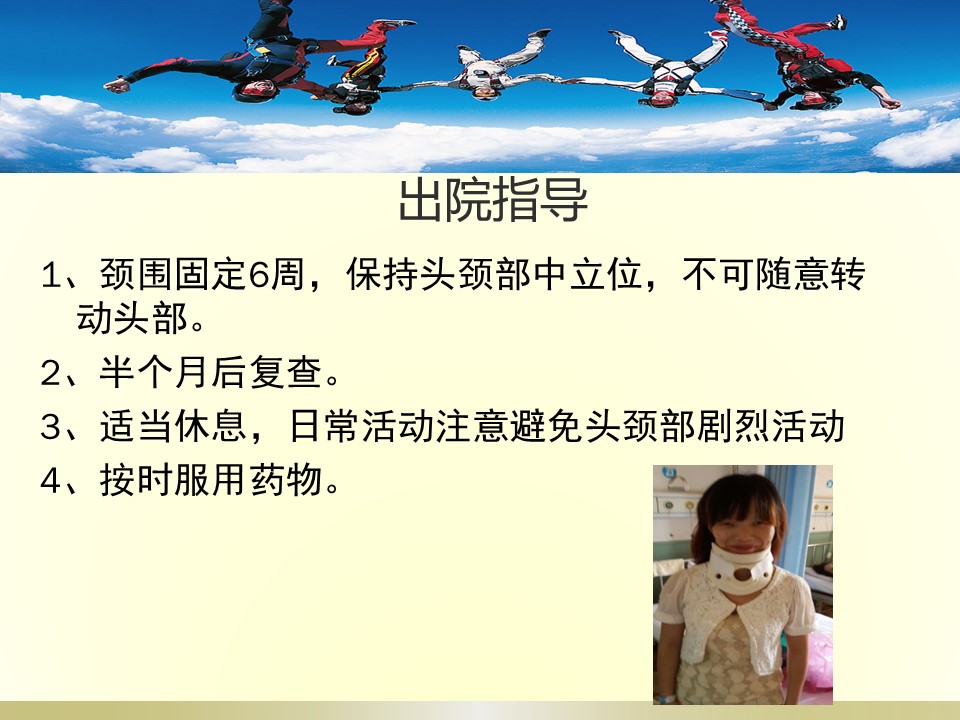 出院指导

1、颈围固定6周，保持头颈部中立位，不可随意转动头部。

2、半个月后复查。

3、适当休息，日常活动注意避免头颈部剧烈活动

4、按时服用药物。